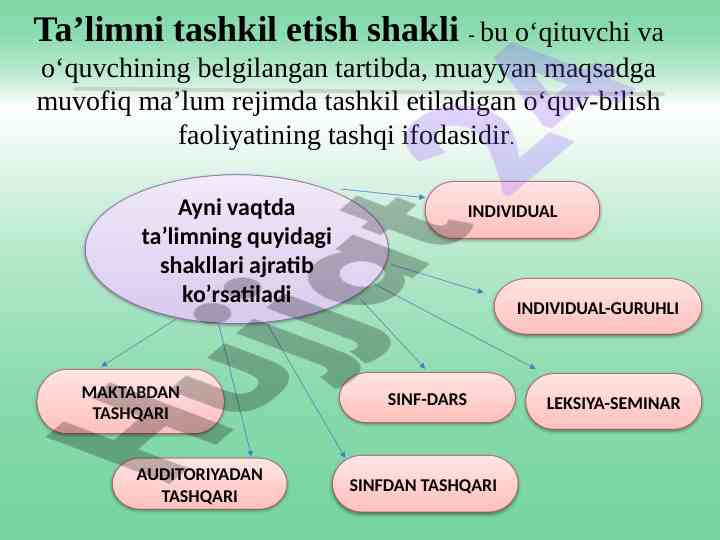 Ta’limni tashkil etish shakli - bu o‘qituvchi va o‘quvchining belgilangan tartibda, muayyan maqsadga muvofiq ma’lum rejimda tashkil etiladigan o‘quv-bilish faoliyatining tashqi ifodasidir.

Ayni vaqtda ta’limning quyidagi shakllari ajratib ko’rsatiladi

INDIVIDUAL

INDIVIDUAL-GURUHLI

MAKTABDAN TASHQARI

SINF-DARS

LEKSIYA-SEMINAR

AUDITORIYADAN TASHQARI

SINFDAN TASHQARI

Hujjat24